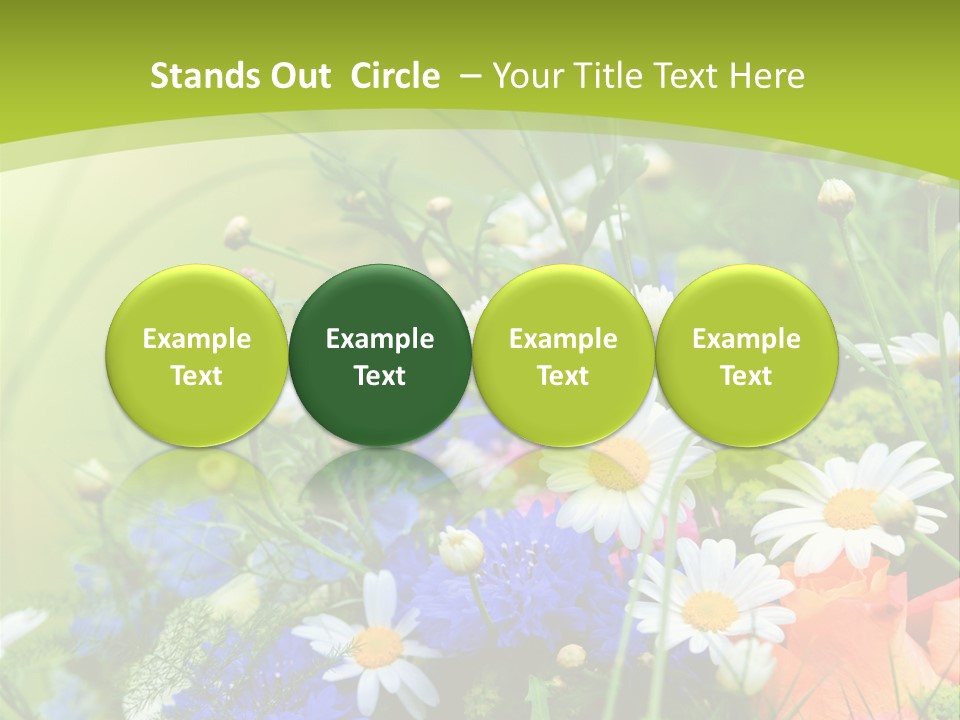 Stands Out Circle – Your Title Text Here

Example Text

Example Text

Example Text

Example Text